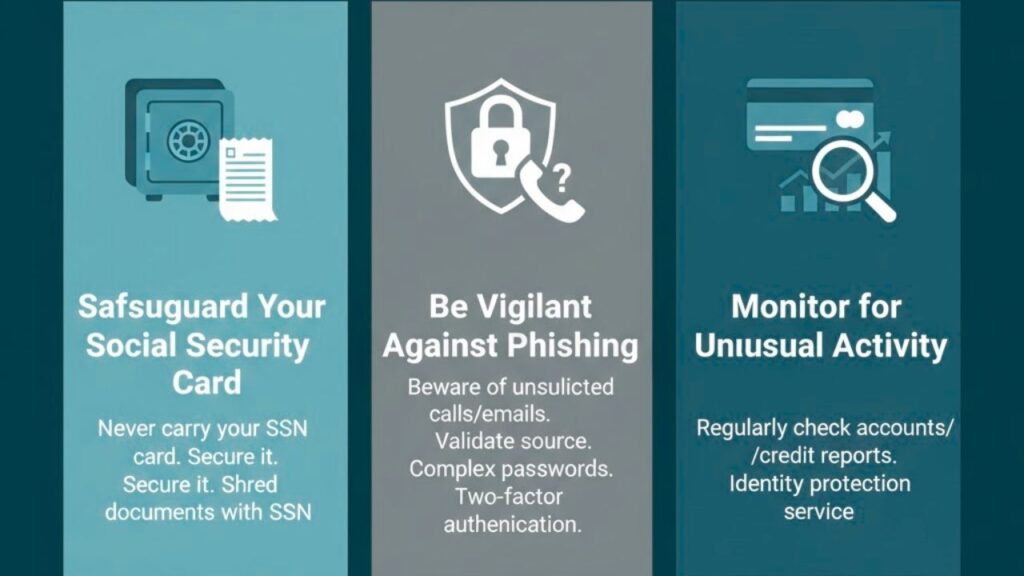 Safsuguard Your Social Security Card

Never carry your SSN card. Secure it. Secure it. Shred documents with SSN

Be Vigilant Against Phishing

Beware of unsulicted calls/emails. Validate source. Complex passwords. Two-factor authenication.

Monitor for Uniusual Activity

Regularly check accounts/ /credit reports. Identity protection service